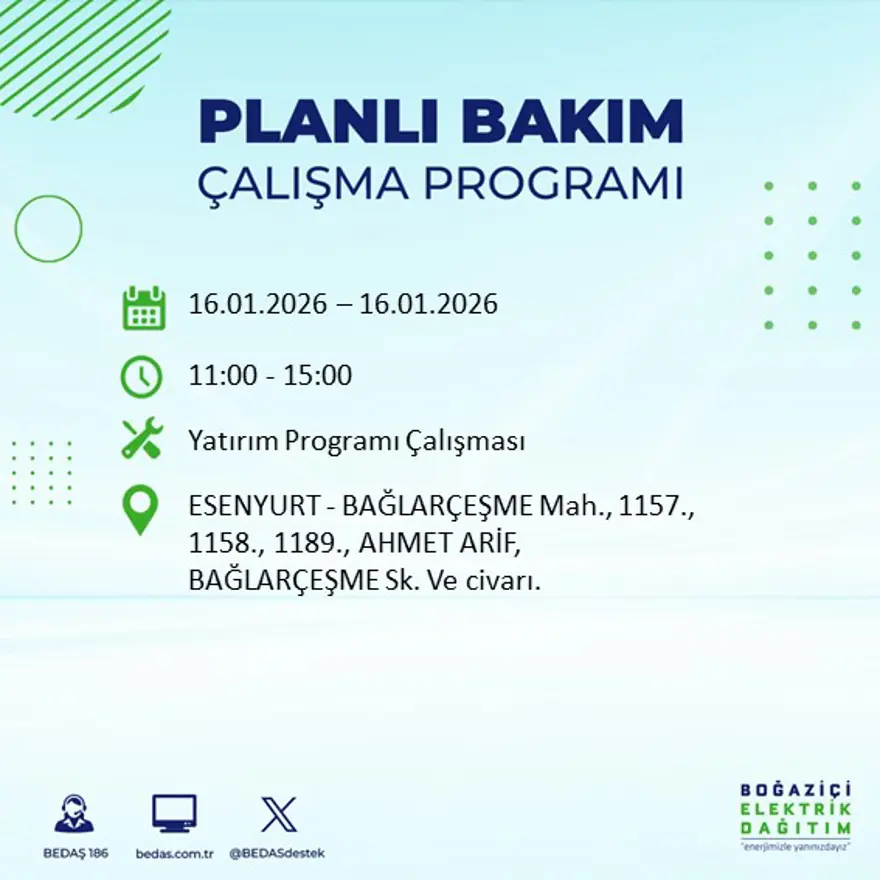 PLANLI BAKIM
ÇALIŞMA PROGRAMI

16.01.2026 – 16.01.2026

11:00 - 15:00

Yatırım Programı Çalışması

ESENYURT - BAĞLARÇEŞME Mah., 1157., 1158., 1189., AHMET ARİF, BAĞLARÇEŞME Sk. Ve civarı.

BEDAŞ 186
bedas.com.tr
@BEDASdestek

BOĞAZİÇİ
ELEKTRİK
DAĞITIM
"enerjimizle yanınızdayız"